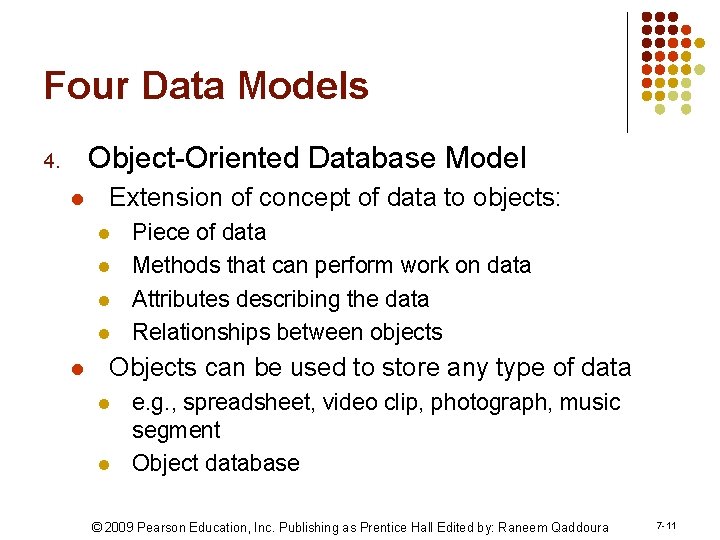 Four Data Models

4. Object-Oriented Database Model

- Extension of concept of data to objects:
  - Piece of data
  - Methods that can perform work on data
  - Attributes describing the data
  - Relationships between objects
- Objects can be used to store any type of data
  - e.g., spreadsheet, video clip, photograph, music segment
  - Object database

© 2009 Pearson Education, Inc. Publishing as Prentice Hall Edited by: Raneem Qaddoura

7-11